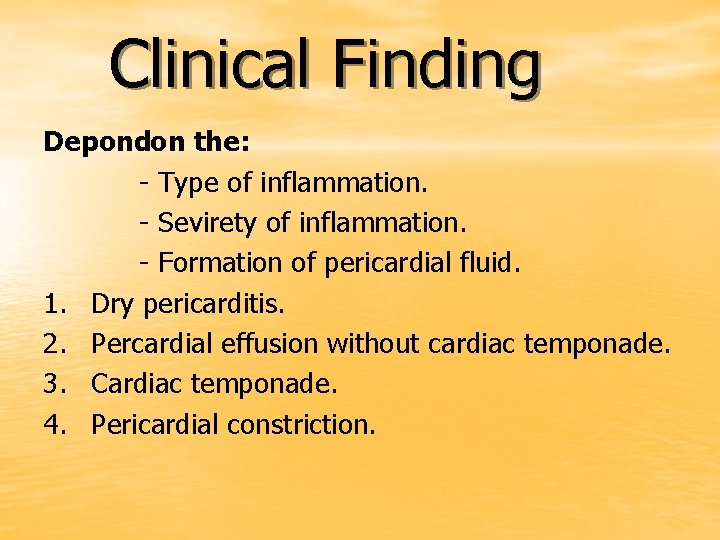 Clinical Finding

Depondon the:

- Type of inflammation.
- Sevirety of inflammation.
- Formation of pericardial fluid.

1. Dry pericarditis.
2. Percardial effusion without cardiac temponade.
3. Cardiac temponade.
4. Pericardial constriction.